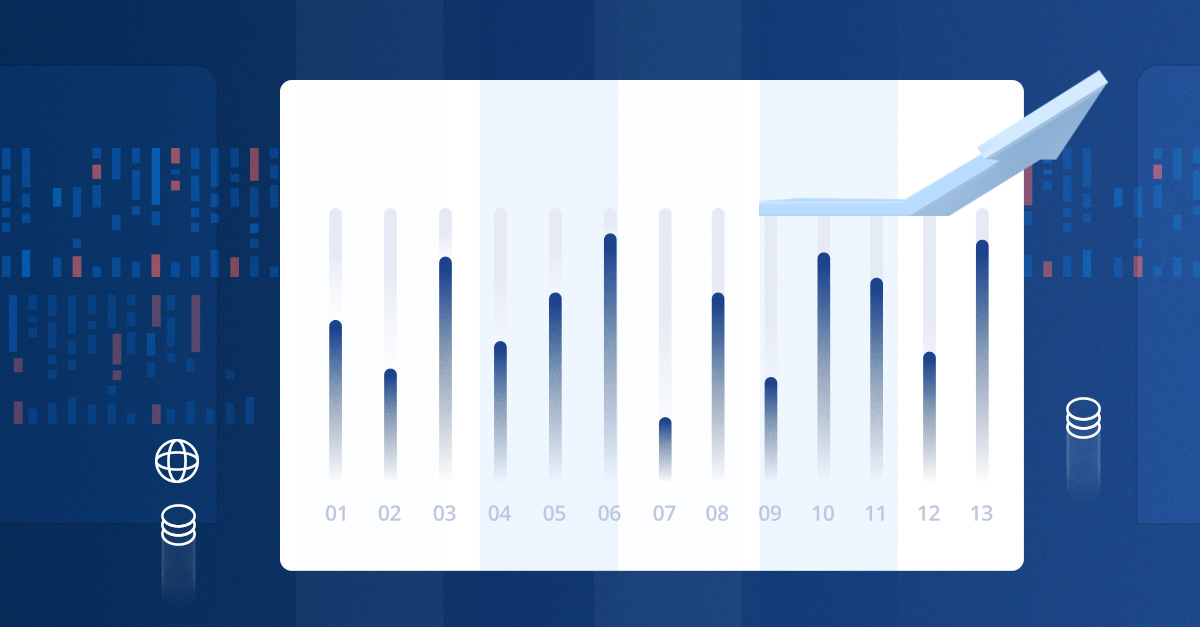 01 02 03 04 05 06 07 08 09 10 11 12 13